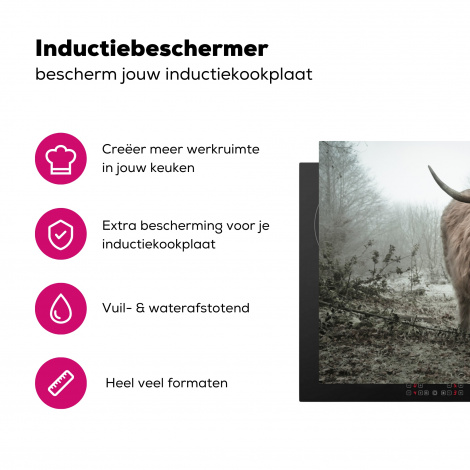 Inductiebeschermer
bescherm jouw inductiekookplaat

Creëer meer werkruimte in jouw keuken

Extra bescherming voor je inductiekookplaat

Vuil- & waterafstotend

Heel veel formaten